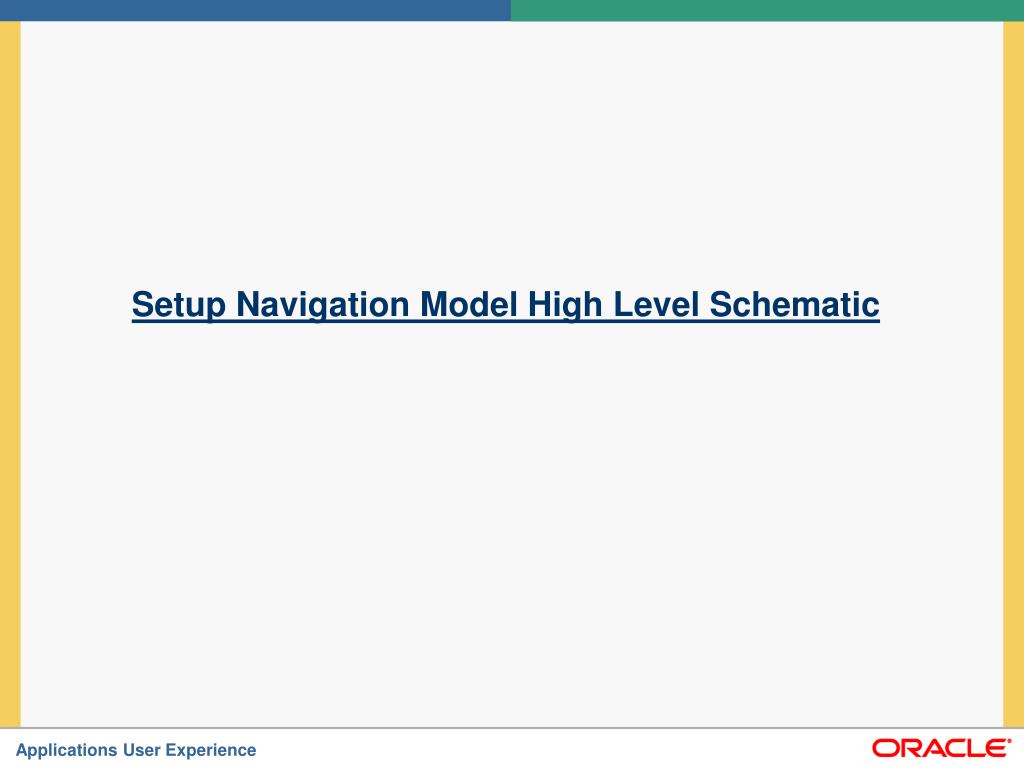 Setup Navigation Model High Level Schematic

Applications User Experience

ORACLE